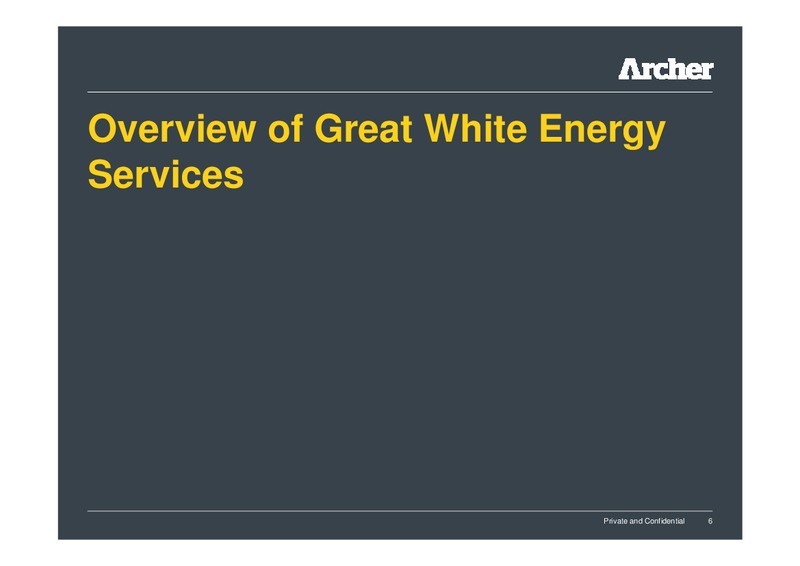 Archer

Overview of Great White Energy Services

Private and Confidential 6